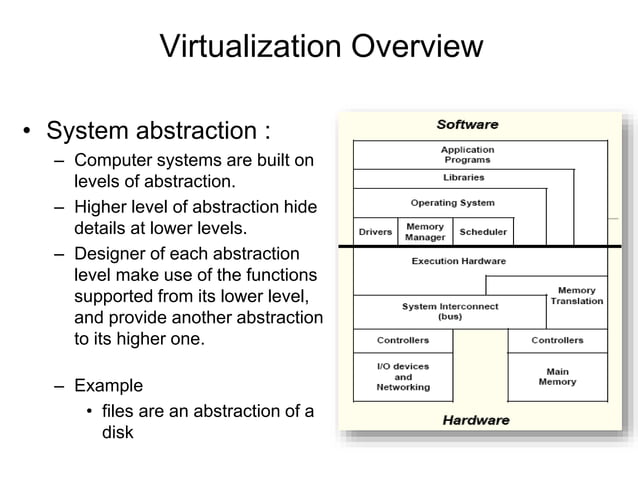 Virtualization Overview

• System abstraction :
– Computer systems are built on levels of abstraction.
– Higher level of abstraction hide details at lower levels.
– Designer of each abstraction level make use of the functions supported from its lower level, and provide another abstraction to its higher one.

– Example
• files are an abstraction of a disk

Software
Application Programs
Libraries
Operating System
Drivers
Memory Manager
Scheduler
Execution Hardware
Memory Translation
System Interconnect (bus)
Controllers
Controllers
I/O devices and Networking
Main Memory
Hardware